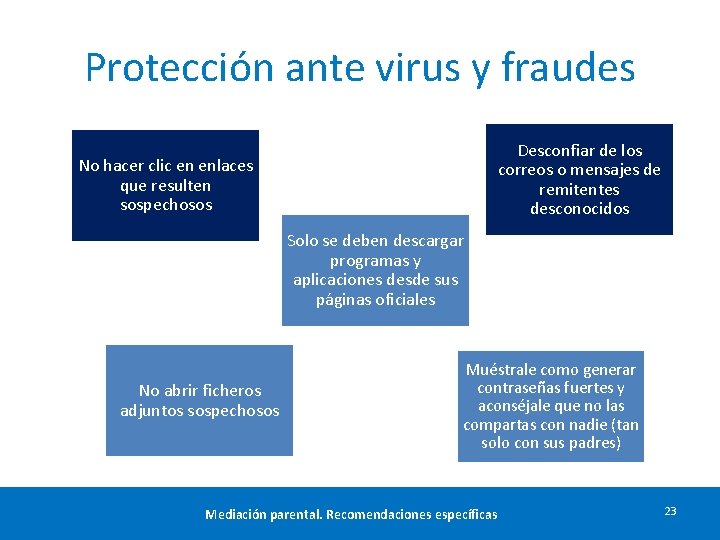 Protección ante virus y fraudes

No hacer clic en enlaces que resulten sospechosos

Desconfiar de los correos o mensajes de remitentes desconocidos

Solo se deben descargar programas y aplicaciones desde sus páginas oficiales

No abrir ficheros adjuntos sospechosos

Muéstrale como generar contraseñas fuertes y aconséjale que no las compartas con nadie (tan solo con sus padres)

Mediación parental. Recomendaciones específicas

23